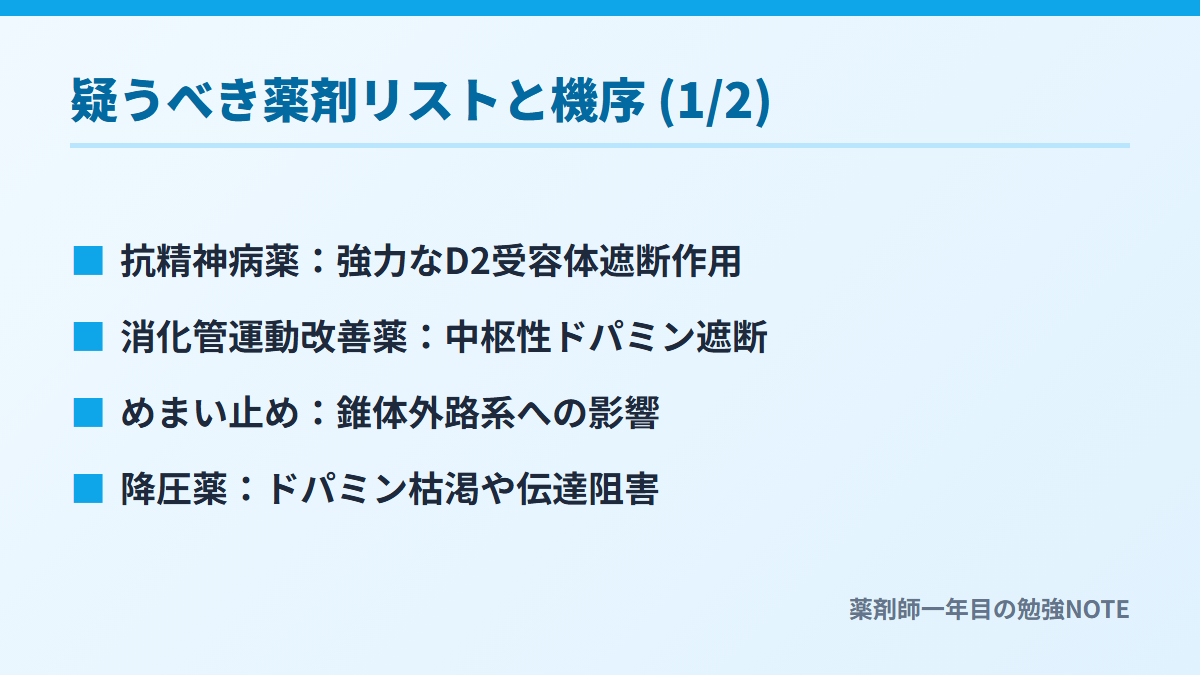 疑うべき薬剤リストと機序 (1/2)

■ 抗精神病薬：強力なD2受容体遮断作用

■ 消化管運動改善薬：中枢性ドパミン遮断

■ めまい止め：錐体外路系への影響

■ 降圧薬：ドパミン枯渇や伝達阻害

薬剤師一年目の勉強NOTE